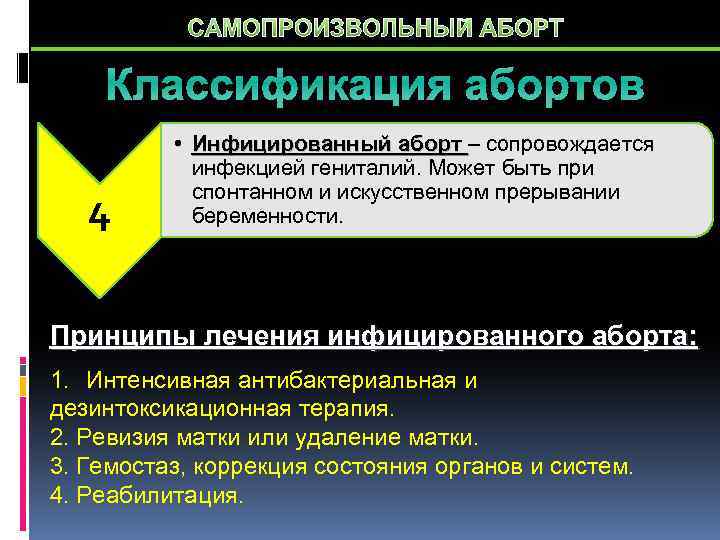 САМОПРОИЗВОЛЬНЫЙ АБОРТ

Классификация абортов

4

• Инфицированный аборт – сопровождается инфекцией гениталий. Может быть при спонтанном и искусственном прерывании беременности.

Принципы лечения инфицированного аборта:

1. Интенсивная антибактериальная и дезинтоксикационная терапия.
2. Ревизия матки или удаление матки.
3. Гемостаз, коррекция состояния органов и систем.
4. Реабилитация.